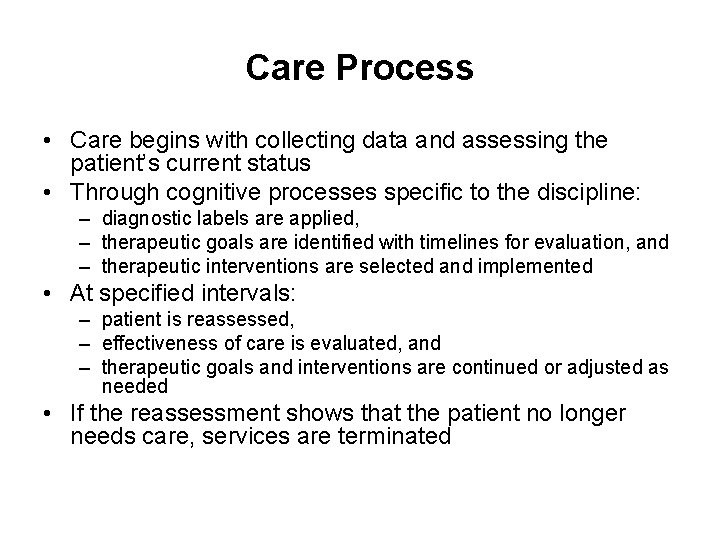 Care Process

• Care begins with collecting data and assessing the patient's current status
• Through cognitive processes specific to the discipline:
– diagnostic labels are applied,
– therapeutic goals are identified with timelines for evaluation, and
– therapeutic interventions are selected and implemented
• At specified intervals:
– patient is reassessed,
– effectiveness of care is evaluated, and
– therapeutic goals and interventions are continued or adjusted as needed
• If the reassessment shows that the patient no longer needs care, services are terminated